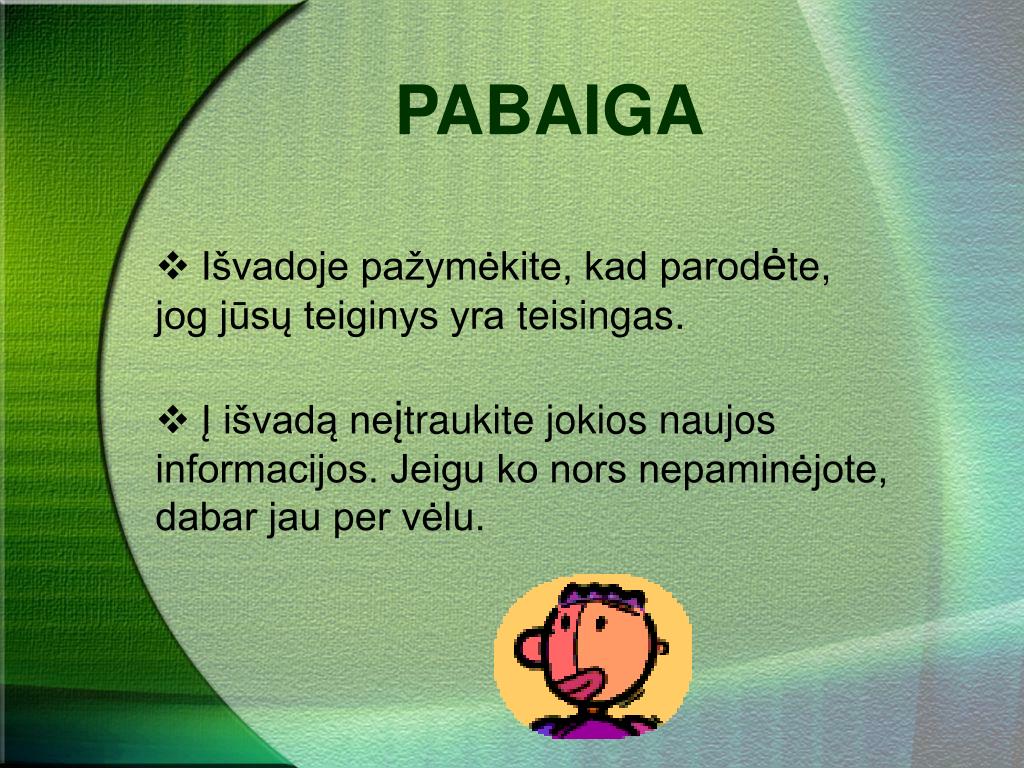 PABAIGA

❖ Išvadoje pažymėkite, kad parodėte, jog jūsų teiginys yra teisingas.

❖ Į išvadą neįtraukite jokios naujos informacijos. Jeigu ko nors nepaminėjote, dabar jau per vėlu.